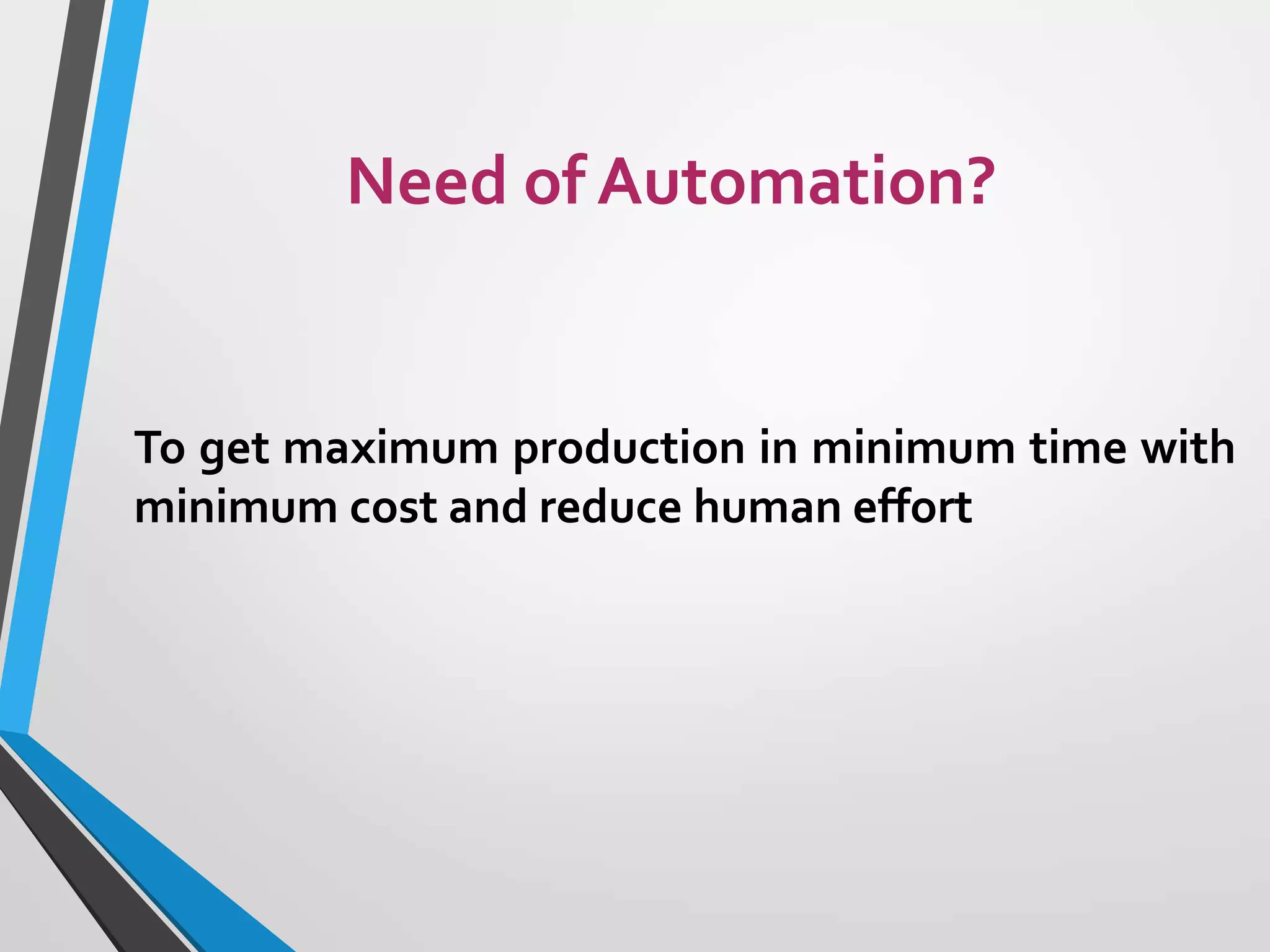 Need of Automation?

To get maximum production in minimum time with minimum cost and reduce human effort